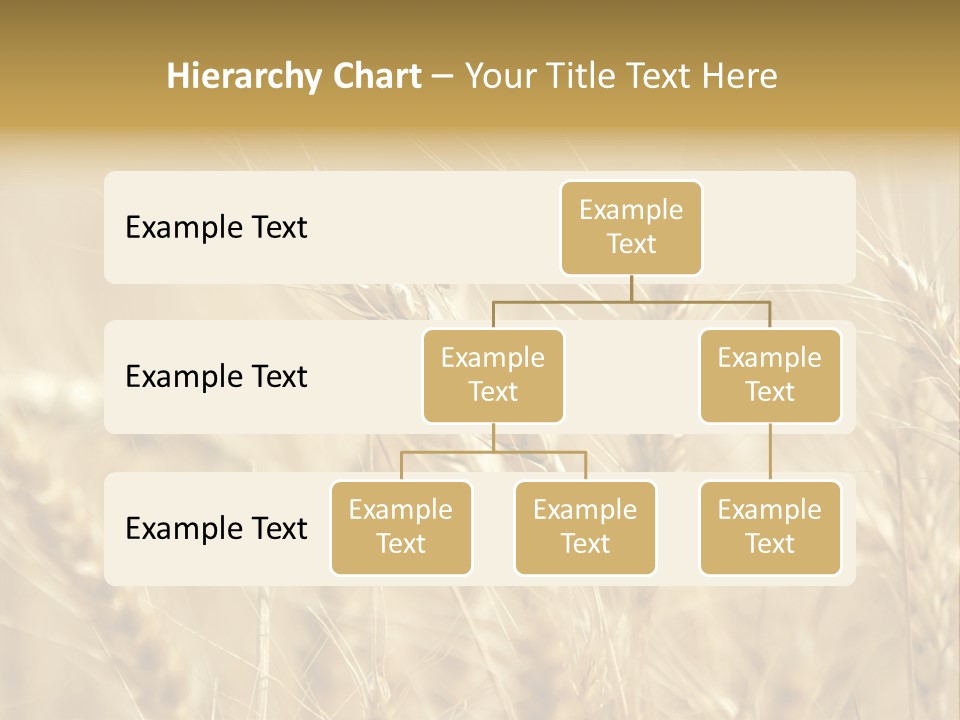 Hierarchy Chart – Your Title Text Here

Example Text

Example Text

Example Text

Example Text

Example Text

Example Text

Example Text

Example Text

Example Text